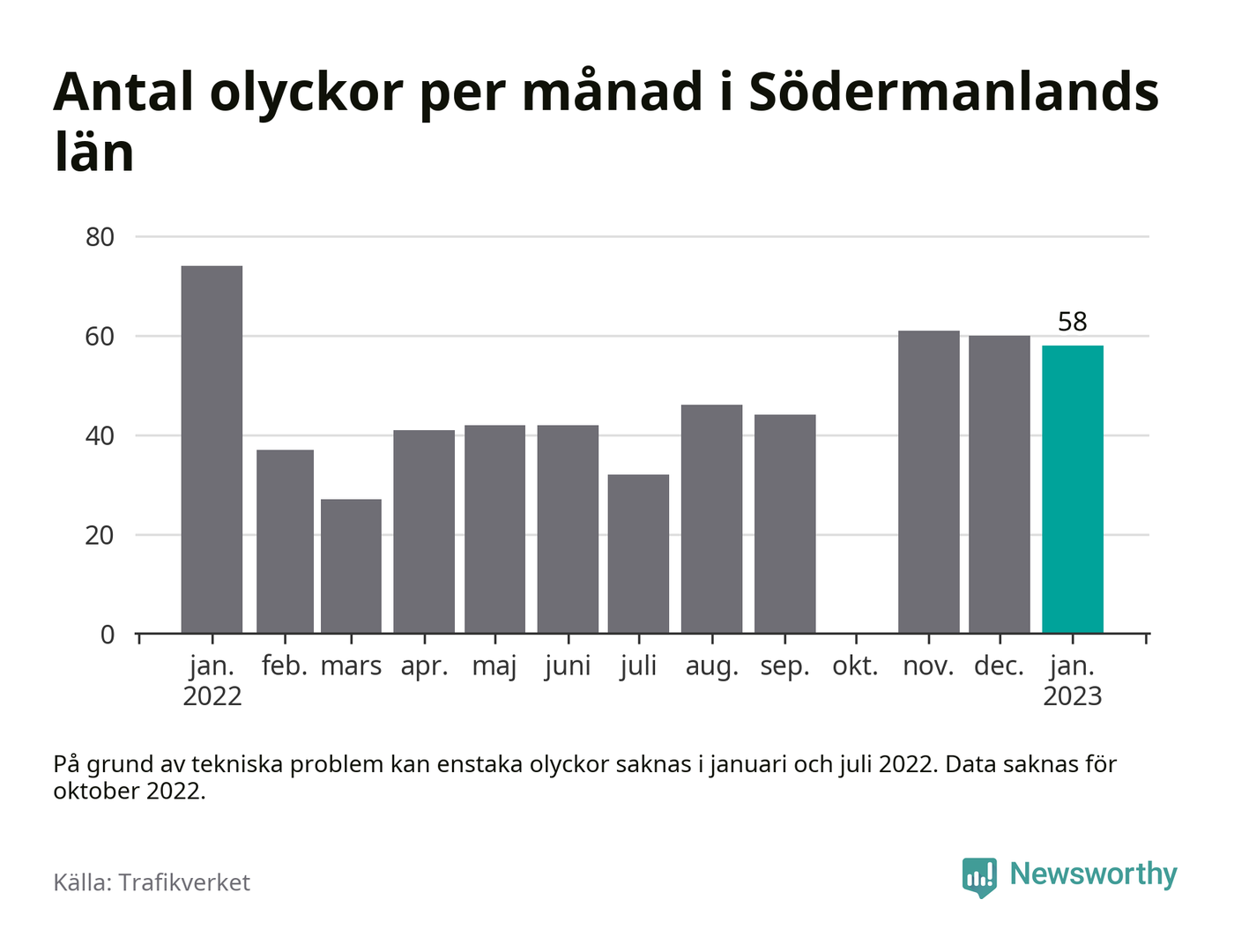 Antal olyckor per månad i Södermanlands län

80
60
40
20
0

58

jan. 2022
feb.
mars
apr.
maj
juni
juli
aug.
sep.
okt.
nov.
dec.
jan. 2023

På grund av tekniska problem kan enstaka olyckor saknas i januari och juli 2022. Data saknas för oktober 2022.

Källa: Trafikverket

Newsworthy